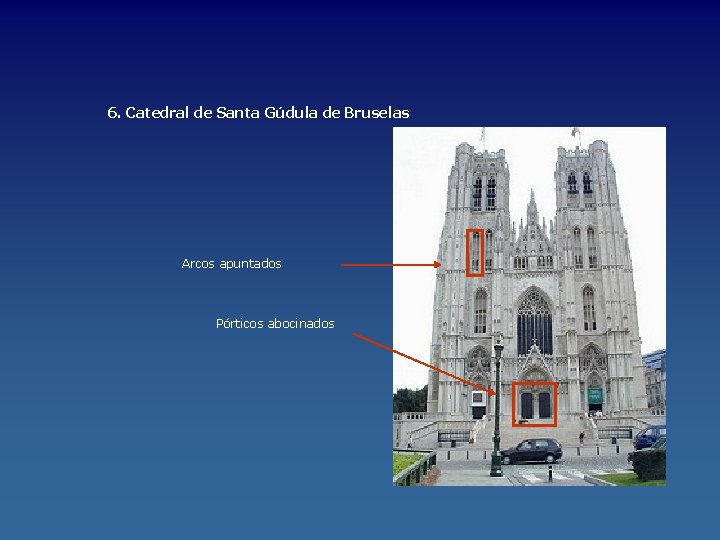 6. Catedral de Santa Gúdula de Bruselas

Arcos apuntados

Pórticos abocinados